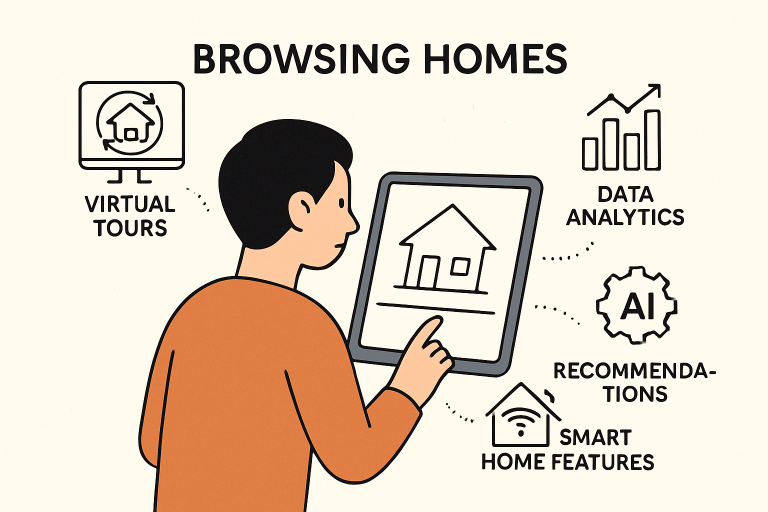 BROWSING HOMES

VIRTUAL TOURS

DATA ANALYTICS

AI

RECOMMENDATIONS

SMART HOME FEATURES